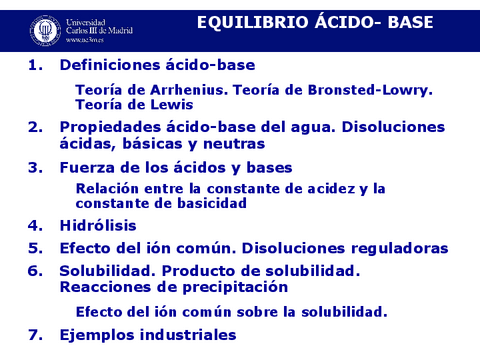 Universidad Carlos III de Madrid
www.uc3m.es

EQUILIBRIO ÁCIDO- BASE

1. Definiciones ácido-base

Teoría de Arrhenius. Teoría de Bronsted-Lowry. Teoría de Lewis

2. Propiedades ácido-base del agua. Disoluciones ácidas, básicas y neutras

3. Fuerza de los ácidos y bases

Relación entre la constante de acidez y la constante de basicidad

4. Hidrólisis

5. Efecto del ión común. Disoluciones reguladoras

6. Solubilidad. Producto de solubilidad. Reacciones de precipitación

Efecto del ión común sobre la solubilidad.

7. Ejemplos industriales